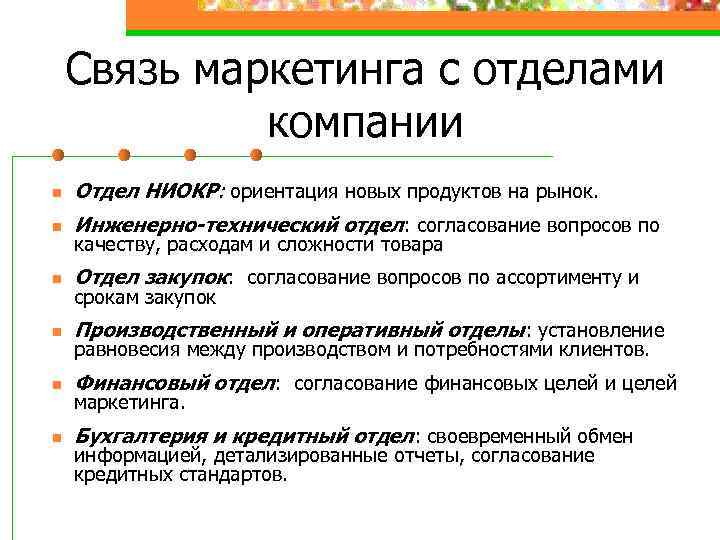 Связь маркетинга с отделами компании

Отдел НИОКР: ориентация новых продуктов на рынок.

Инженерно-технический отдел: согласование вопросов по качеству, расходам и сложности товара

Отдел закупок: согласование вопросов по ассортименту и срокам закупок

Производственный и оперативный отделы: установление равновесия между производством и потребностями клиентов.

Финансовый отдел: согласование финансовых целей и целей маркетинга.

Бухгалтерия и кредитный отдел: своевременный обмен информацией, детализированные отчеты, согласование кредитных стандартов.